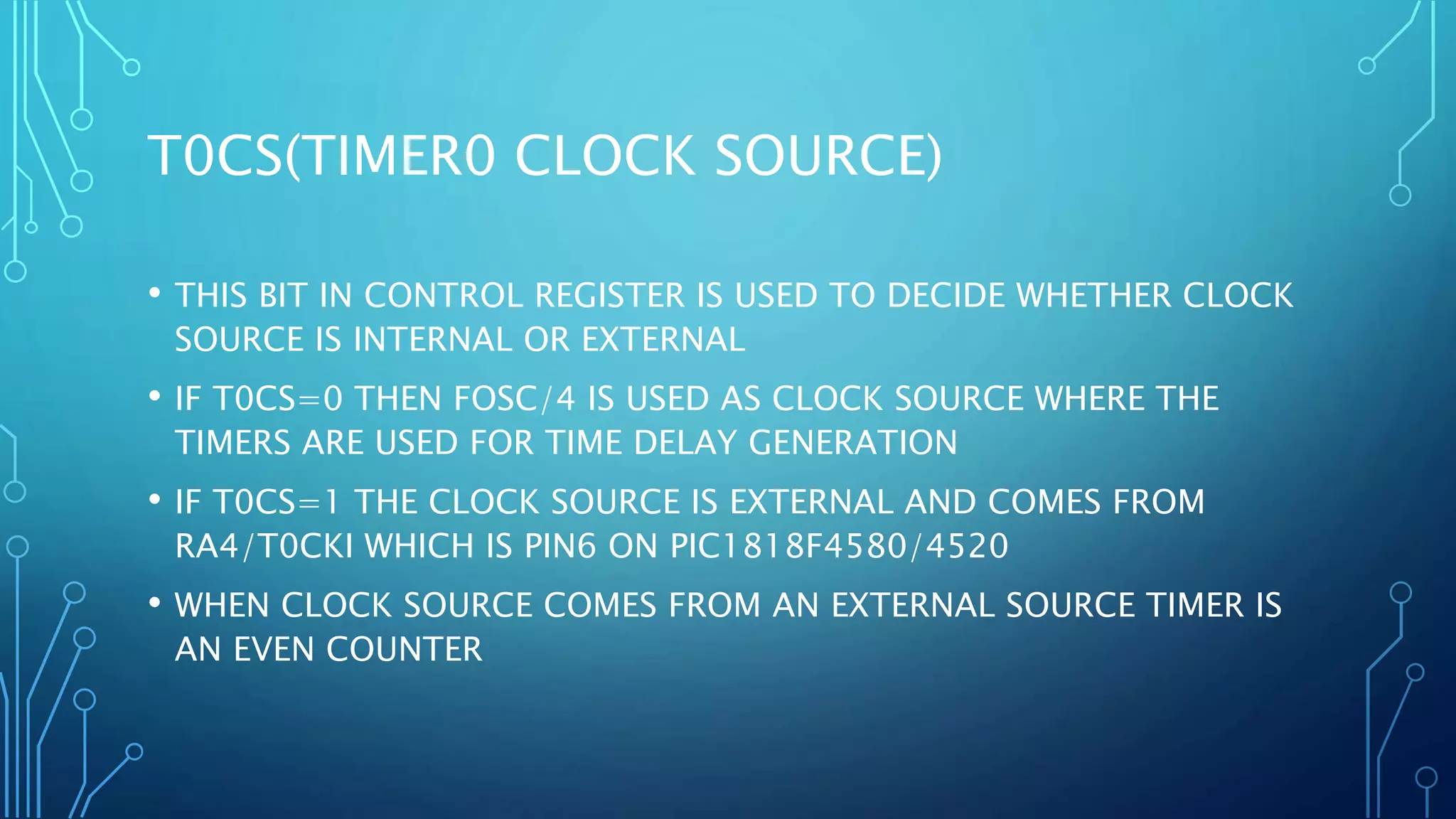 T0CS(TIMER0 CLOCK SOURCE)

• THIS BIT IN CONTROL REGISTER IS USED TO DECIDE WHETHER CLOCK SOURCE IS INTERNAL OR EXTERNAL

• IF T0CS=0 THEN FOSC/4 IS USED AS CLOCK SOURCE WHERE THE TIMERS ARE USED FOR TIME DELAY GENERATION

• IF T0CS=1 THE CLOCK SOURCE IS EXTERNAL AND COMES FROM RA4/T0CKI WHICH IS PIN6 ON PIC1818F4580/4520

• WHEN CLOCK SOURCE COMES FROM AN EXTERNAL SOURCE TIMER IS AN EVEN COUNTER